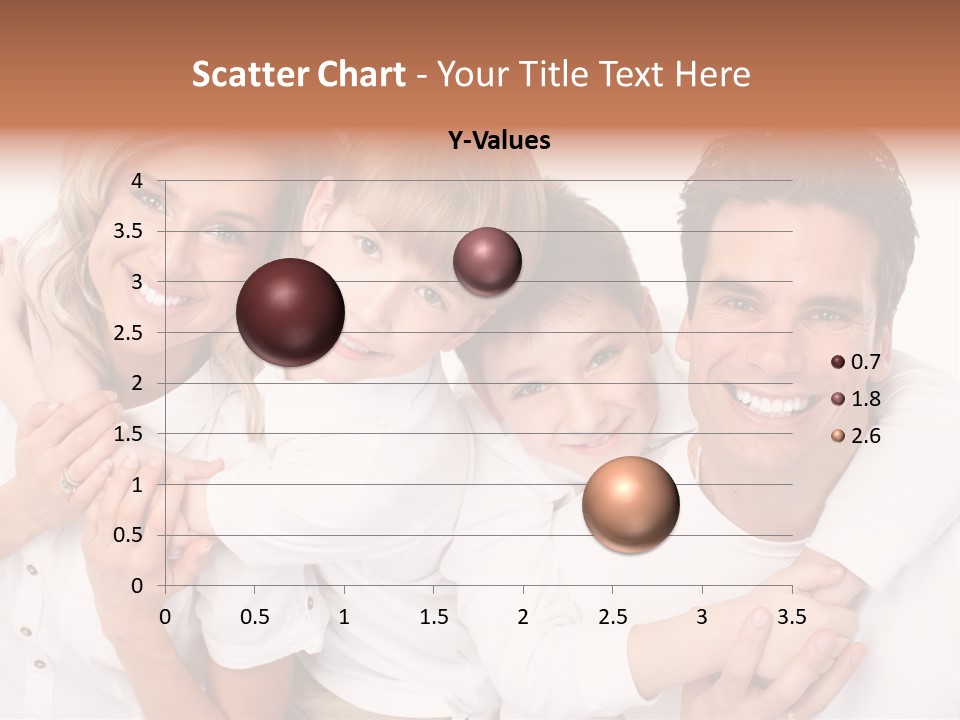 Scatter Chart - Your Title Text Here

Y-Values

4
3.5
3
2.5
2
1.5
1
0.5
0

0 0.5 1 1.5 2 2.5 3 3.5

0.7
1.8
2.6